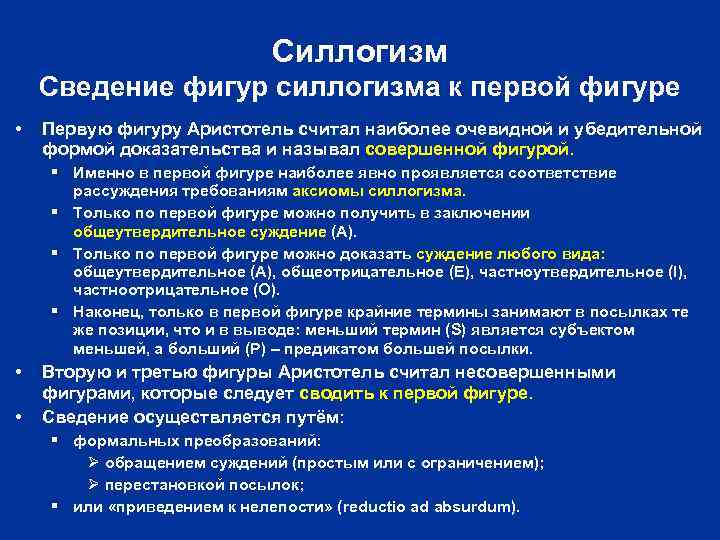 Силлогизм
Сведение фигур силлогизма к первой фигуре

• Первую фигуру Аристотель считал наиболее очевидной и убедительной формой доказательства и называл совершенной фигурой.
▪ Именно в первой фигуре наиболее явно проявляется соответствие рассуждения требованиям аксиомы силлогизма.
▪ Только по первой фигуре можно получить в заключении общеутвердительное суждение (A).
▪ Только по первой фигуре можно доказать суждение любого вида: общеутвердительное (A), общеотрицательное (E), частноутвердительное (I), частноотрицательное (O).
▪ Наконец, только в первой фигуре крайние термины занимают в посылках те же позиции, что и в выводе: меньший термин (S) является субъектом меньшей, а больший (P) – предикатом большей посылки.
• Вторую и третью фигуры Аристотель считал несовершенными фигурами, которые следует сводить к первой фигуре.
• Сведение осуществляется путём:
▪ формальных преобразований:
➢ обращением суждений (простым или с ограничением);
➢ перестановкой посылок;
▪ или «приведением к нелепости» (reductio ad absurdum).